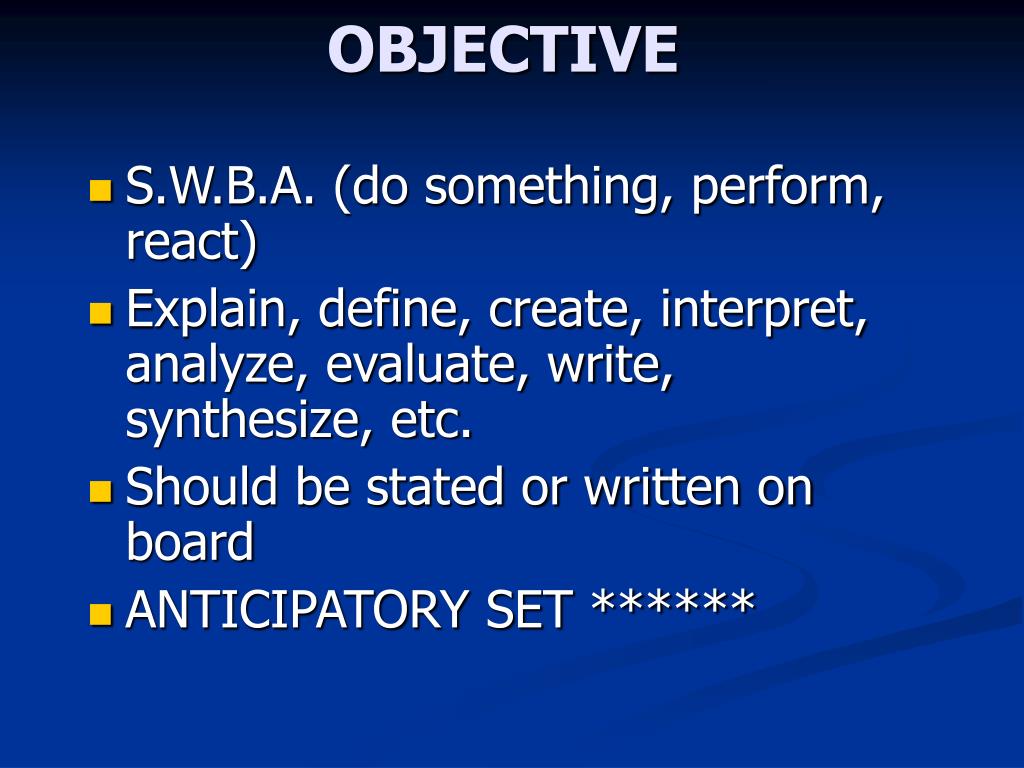 OBJECTIVE

- S.W.B.A. (do something, perform, react)
- Explain, define, create, interpret, analyze, evaluate, write, synthesize, etc.
- Should be stated or written on board
- ANTICIPATORY SET ******